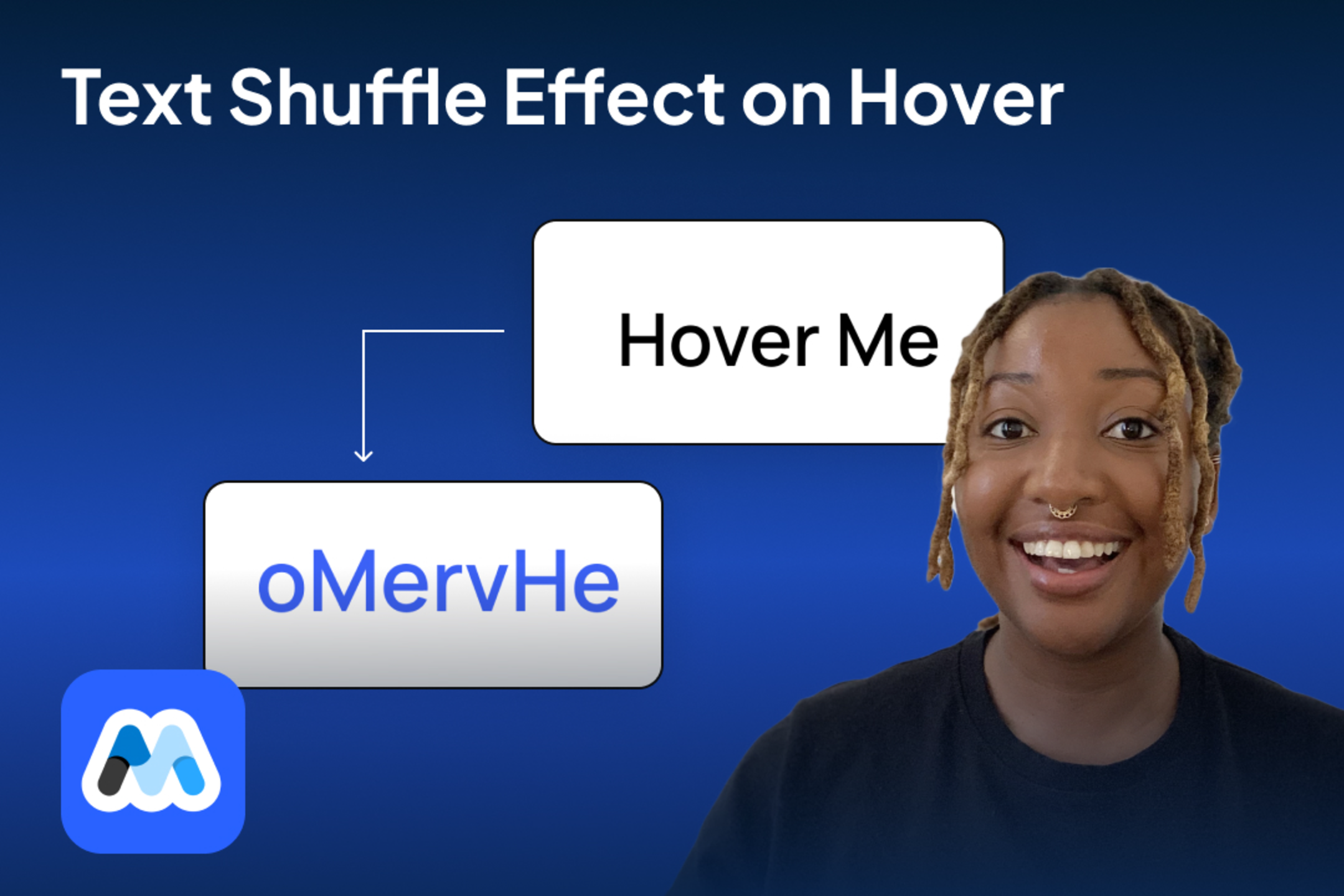 Text Shuffle Effect on Hover

Hover Me

oMervHe